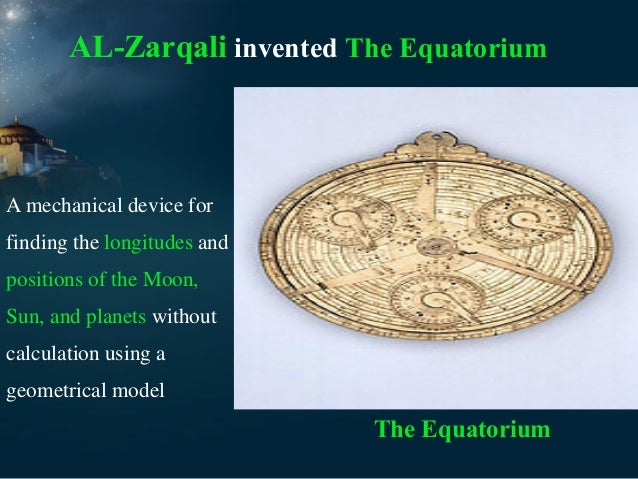 AL-Zarqali invented The Equatorium

A mechanical device for finding the longitudes and positions of the Moon, Sun, and planets without calculation using a geometrical model

The Equatorium